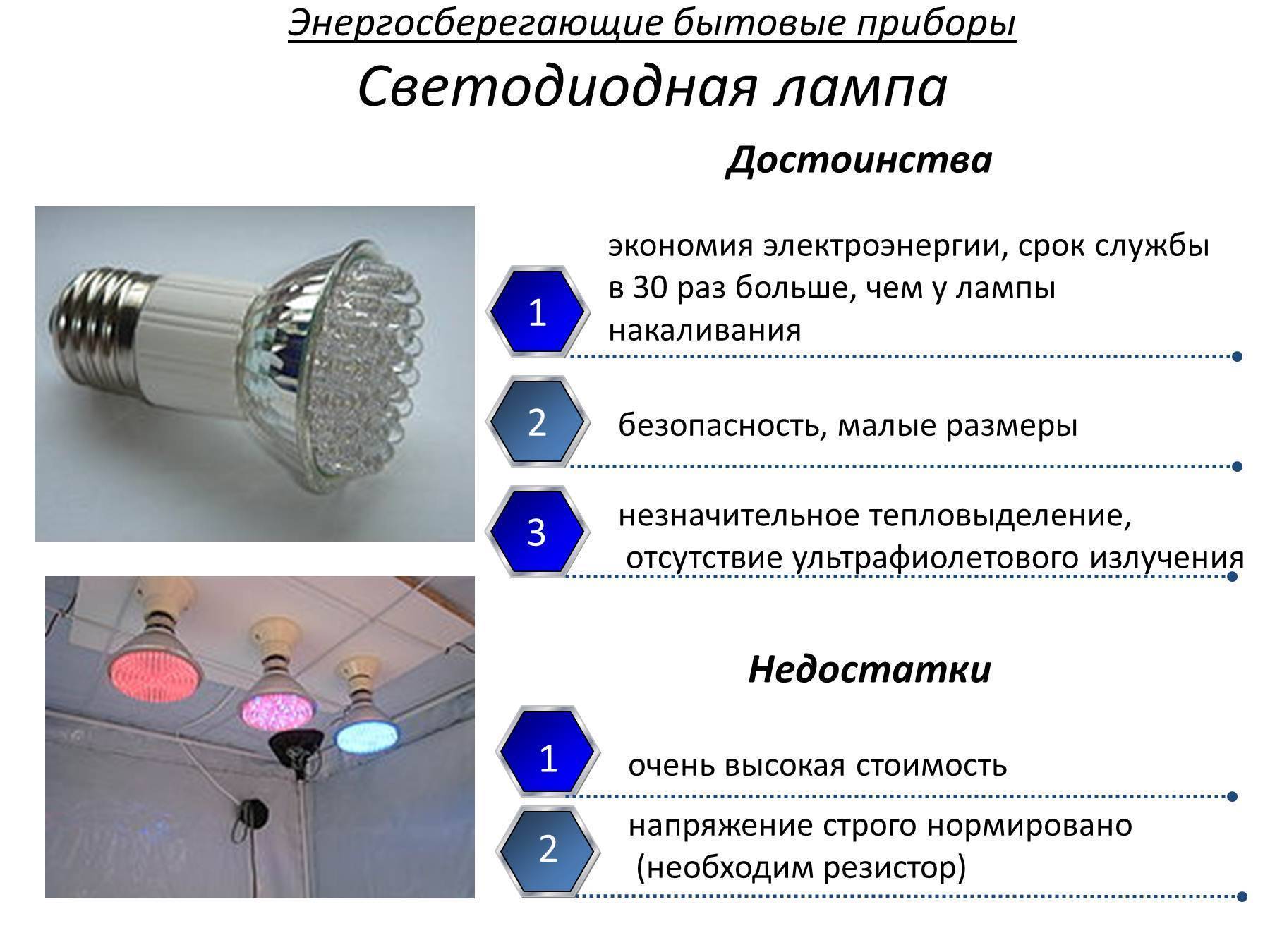 Энергосберегающие бытовые приборы

Светодиодная лампа

Достоинства

1 экономия электроэнергии, срок службы в 30 раз больше, чем у лампы накаливания

2 безопасность, малые размеры

3 незначительное тепловыделение, отсутствие ультрафиолетового излучения

Недостатки

1 очень высокая стоимость

2 напряжение строго нормировано (необходим резистор)